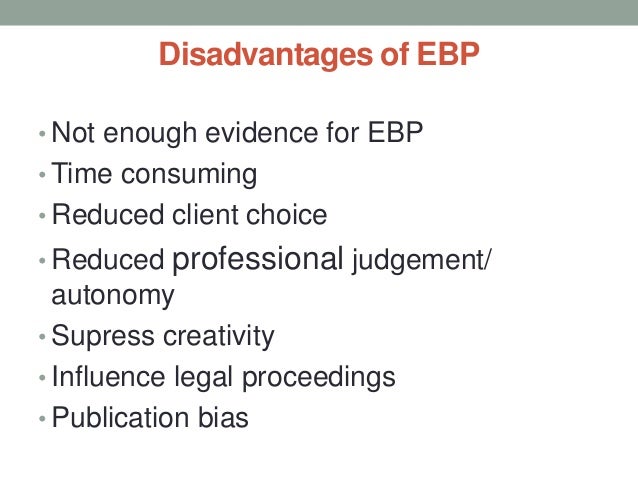 Disadvantages of EBP

• Not enough evidence for EBP
• Time consuming
• Reduced client choice
• Reduced professional judgement/ autonomy
• Supress creativity
• Influence legal proceedings
• Publication bias